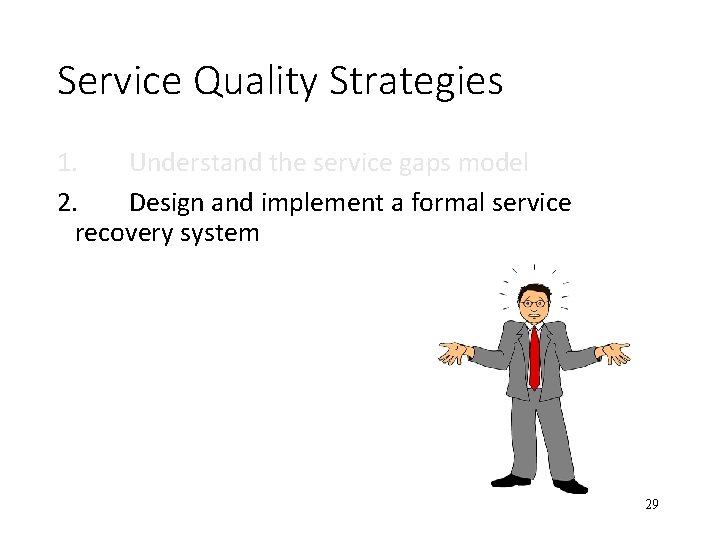 Service Quality Strategies

1. Understand the service gaps model

2. Design and implement a formal service recovery system

29